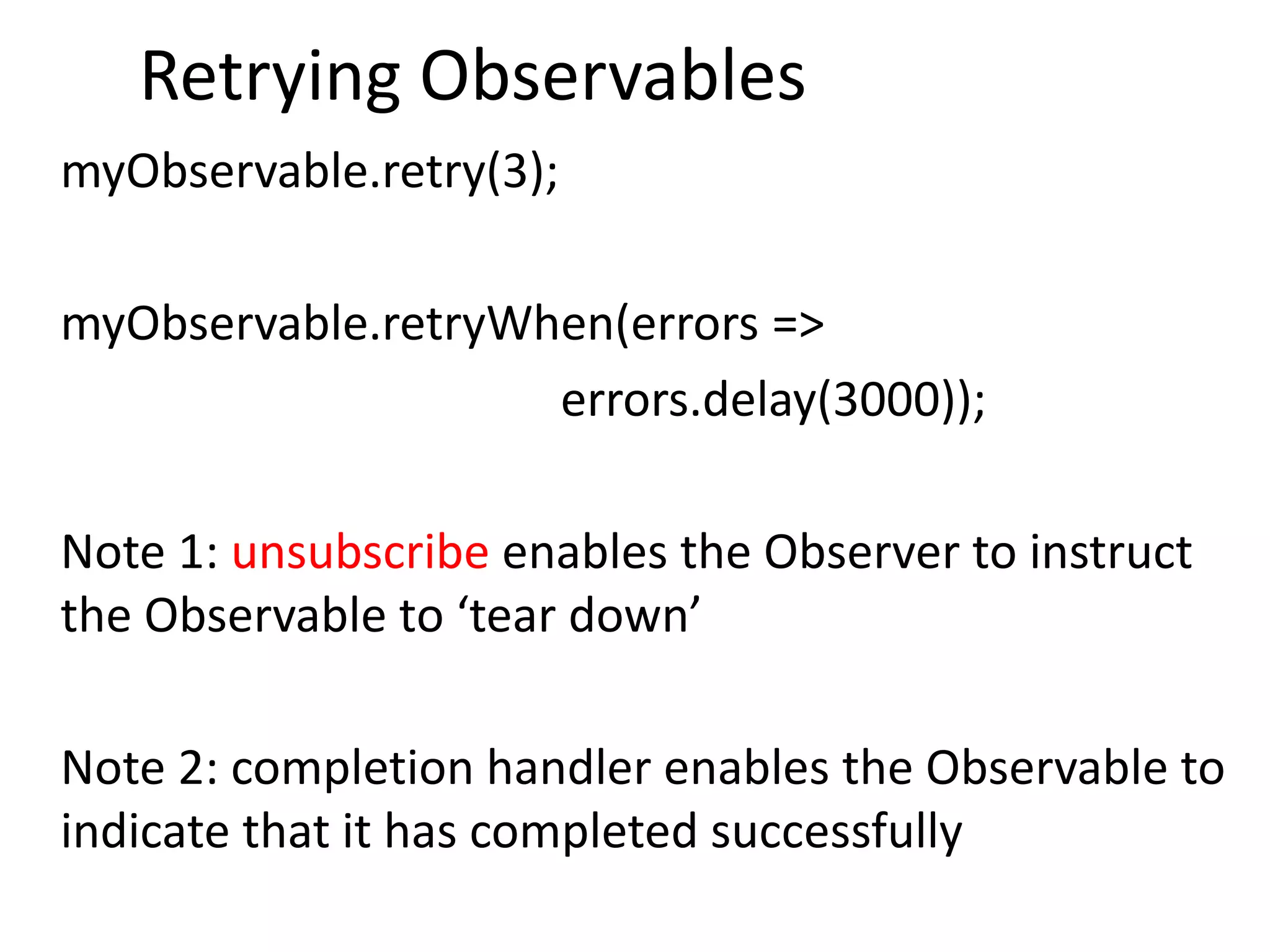 Retrying Observables

myObservable.retry(3);

myObservable.retryWhen(errors =>
errors.delay(3000));

Note 1: unsubscribe enables the Observer to instruct the Observable to ‘tear down’

Note 2: completion handler enables the Observable to indicate that it has completed successfully